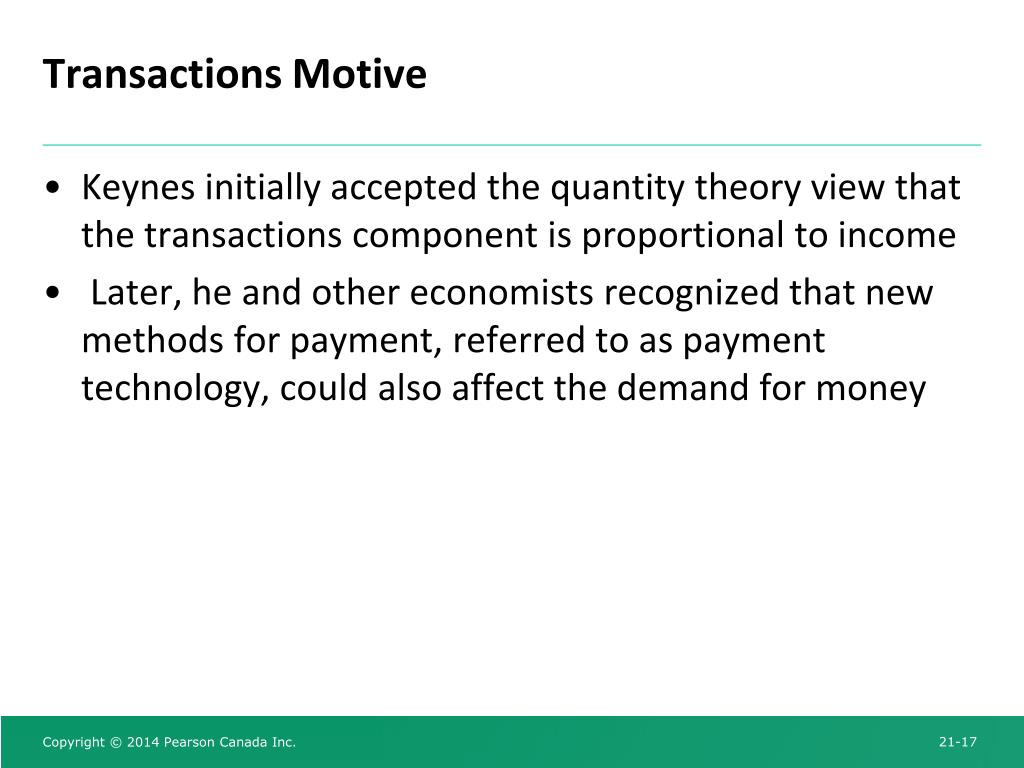 Transactions Motive

• Keynes initially accepted the quantity theory view that the transactions component is proportional to income

• Later, he and other economists recognized that new methods for payment, referred to as payment technology, could also affect the demand for money

Copyright © 2014 Pearson Canada Inc.

21-17